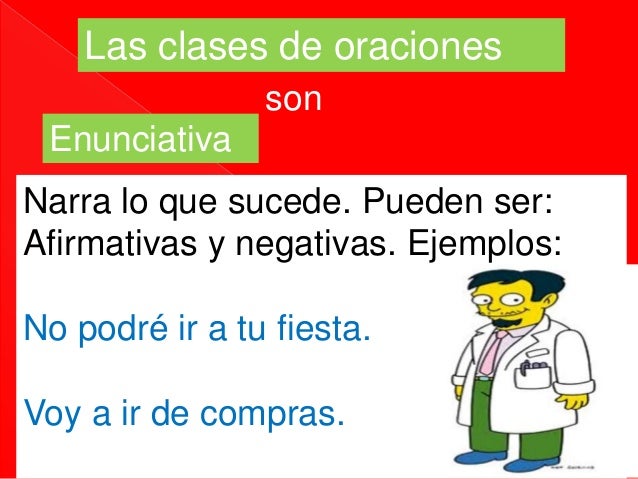 Las clases de oraciones

son

Enunciativa

Narra lo que sucede. Pueden ser: Afirmativas y negativas. Ejemplos:

No podré ir a tu fiesta.

Voy a ir de compras.